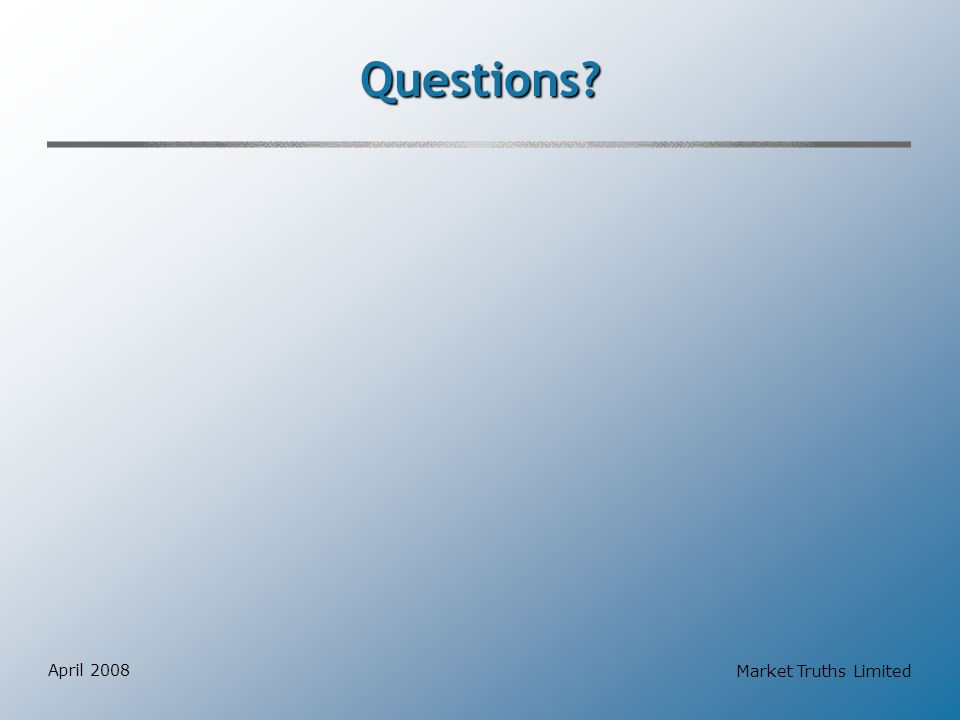 Questions?

April 2008

Market Truths Limited